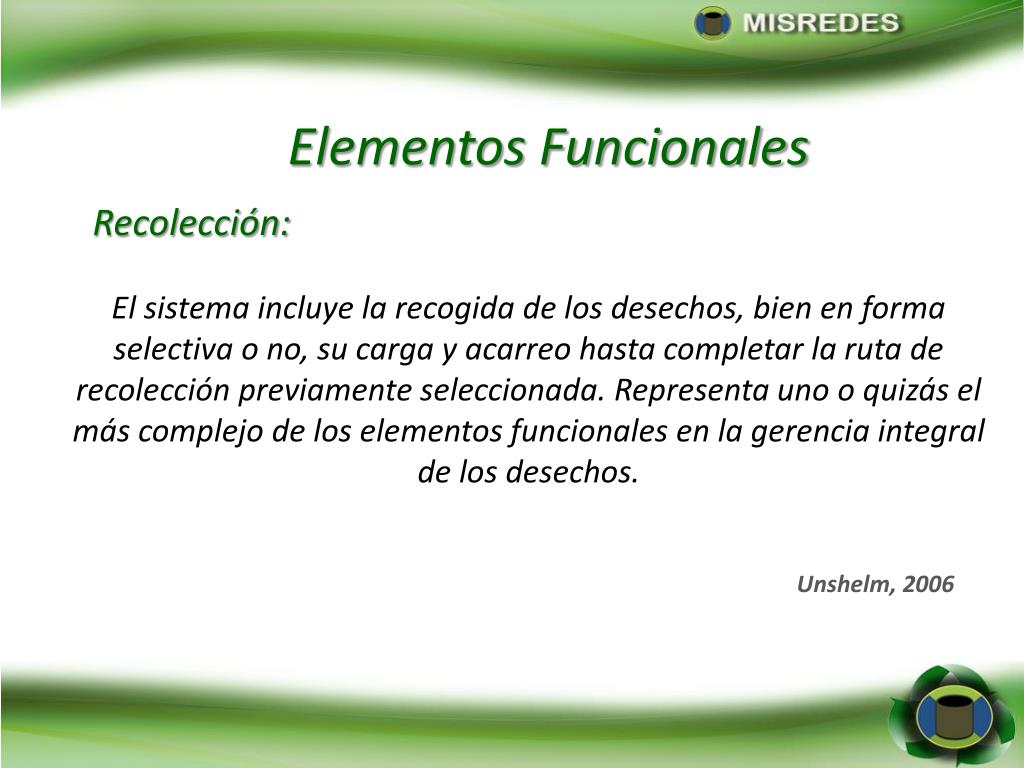 MISREDES

Elementos Funcionales

Recolección:

El sistema incluye la recogida de los desechos, bien en forma selectiva o no, su carga y acarreo hasta completar la ruta de recolección previamente seleccionada. Representa uno o quizás el más complejo de los elementos funcionales en la gerencia integral de los desechos.

Unshelm, 2006